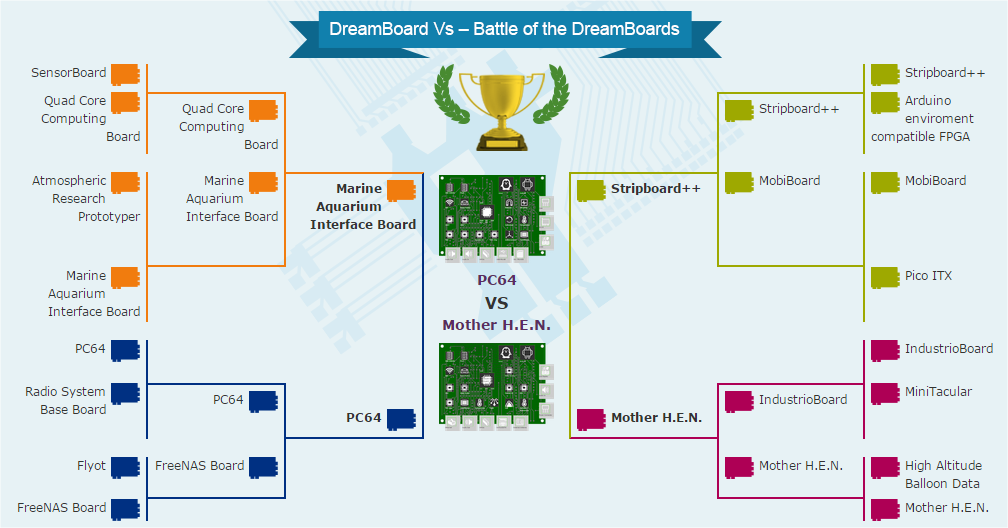 DreamBoard Vs – Battle of the DreamBoards

SensorBoard

Quad Core Computing Board

Atmospheric Research Prototyper

Marine Aquarium Interface Board

PC64

Radio System Base Board

Flyot

FreeNAS Board

Quad Core Computing Board

Marine Aquarium Interface Board

PC64

FreeNAS Board

Marine Aquarium Interface Board

PC64

PC64

VS

Mother H.E.N.

Stripboard++

Mother H.E.N.

Stripboard++

MobiBoard

IndustrioBoard

Mother H.E.N.

Stripboard++

Arduino enviroment compatible FPGA

MobiBoard

Pico ITX

IndustrioBoard

MiniTacular

High Altitude Balloon Data

Mother H.E.N.